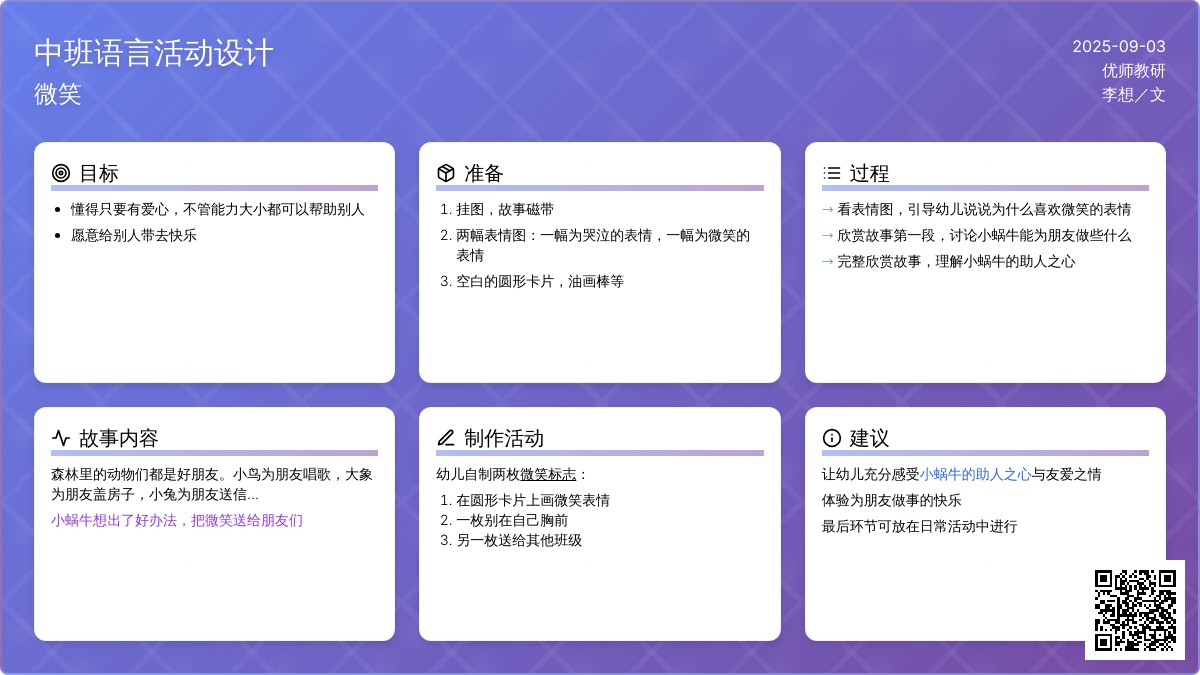 中班语言活动设计
微笑

2025-09-03
优师教研
李想／文

目标
- 懂得只要有爱心，不管能力大小都可以帮助别人
- 愿意给别人带去快乐

准备
1. 挂图，故事磁带
2. 两幅表情图：一幅为哭泣的表情，一幅为微笑的表情
3. 空白的圆形卡片，油画棒等

过程
→ 看表情图，引导幼儿说说为什么喜欢微笑的表情
→ 欣赏故事第一段，讨论小蜗牛能为朋友做些什么
→ 完整欣赏故事，理解小蜗牛的助人之心

故事内容
森林里的动物们都是好朋友。小鸟为朋友唱歌，大象为朋友盖房子，小兔为朋友送信...
小蜗牛想出了好办法，把微笑送给朋友们

制作活动
幼儿自制两枚微笑标志：
1. 在圆形卡片上画微笑表情
2. 一枚别在自己胸前
3. 另一枚送给其他班级

建议
让幼儿充分感受小蜗牛的助人之心与友爱之情
体验为朋友做事的快乐
最后环节可放在日常活动中进行